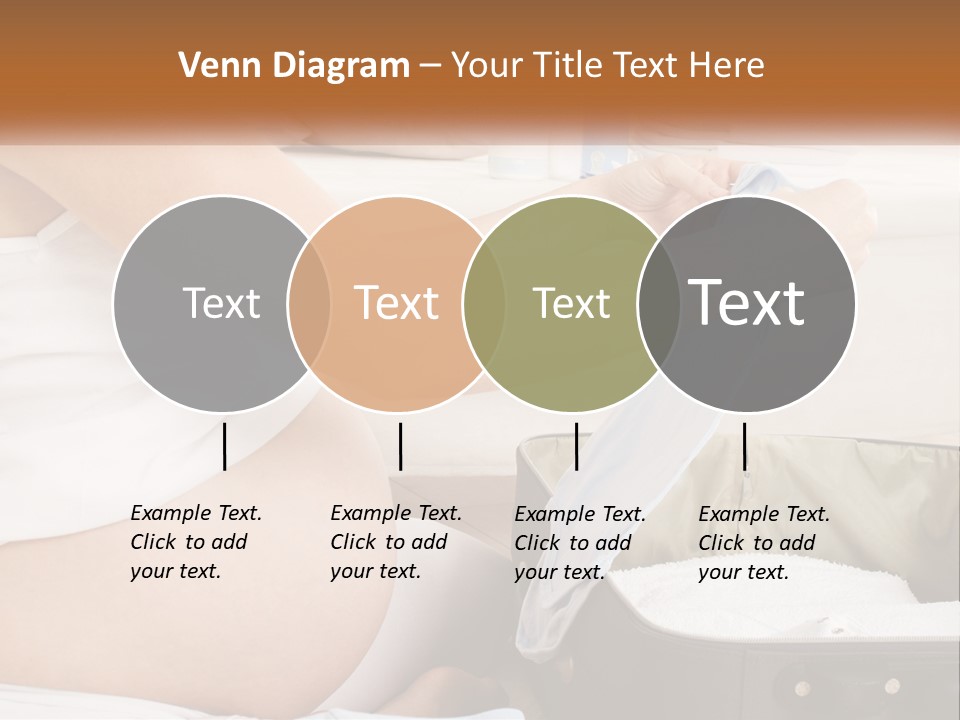 Venn Diagram – Your Title Text Here

Text

Text

Text

Text

Example Text. Click to add your text.

Example Text. Click to add your text.

Example Text. Click to add your text.

Example Text. Click to add your text.